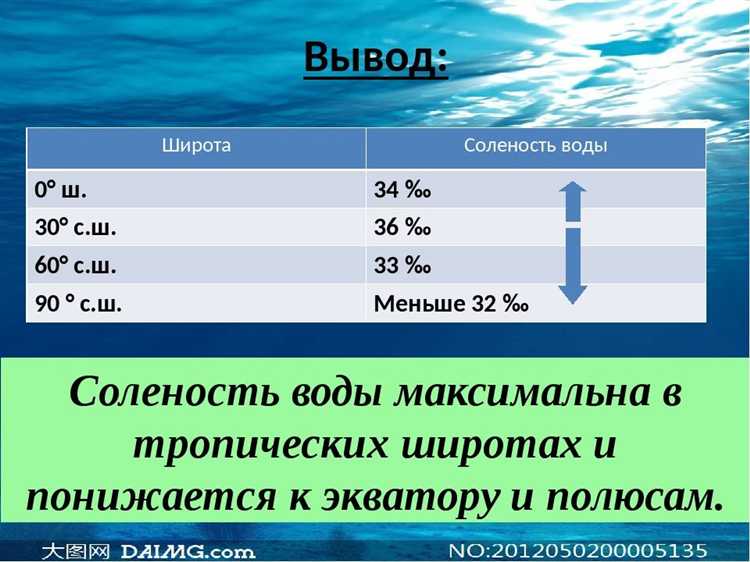 Вывод:

| Широта | Соленость воды |
|---|---|
| 0° ш. | 34 ‰ |
| 30° с.ш. | 36 ‰ |
| 60° с.ш. | 33 ‰ |
| 90 ° с.ш. | Меньше 32 ‰ |

Соленость воды максимальна в тропических широтах и понижается к экватору и полюсам.

大图网 DAIMG.com NO:20120502000005135